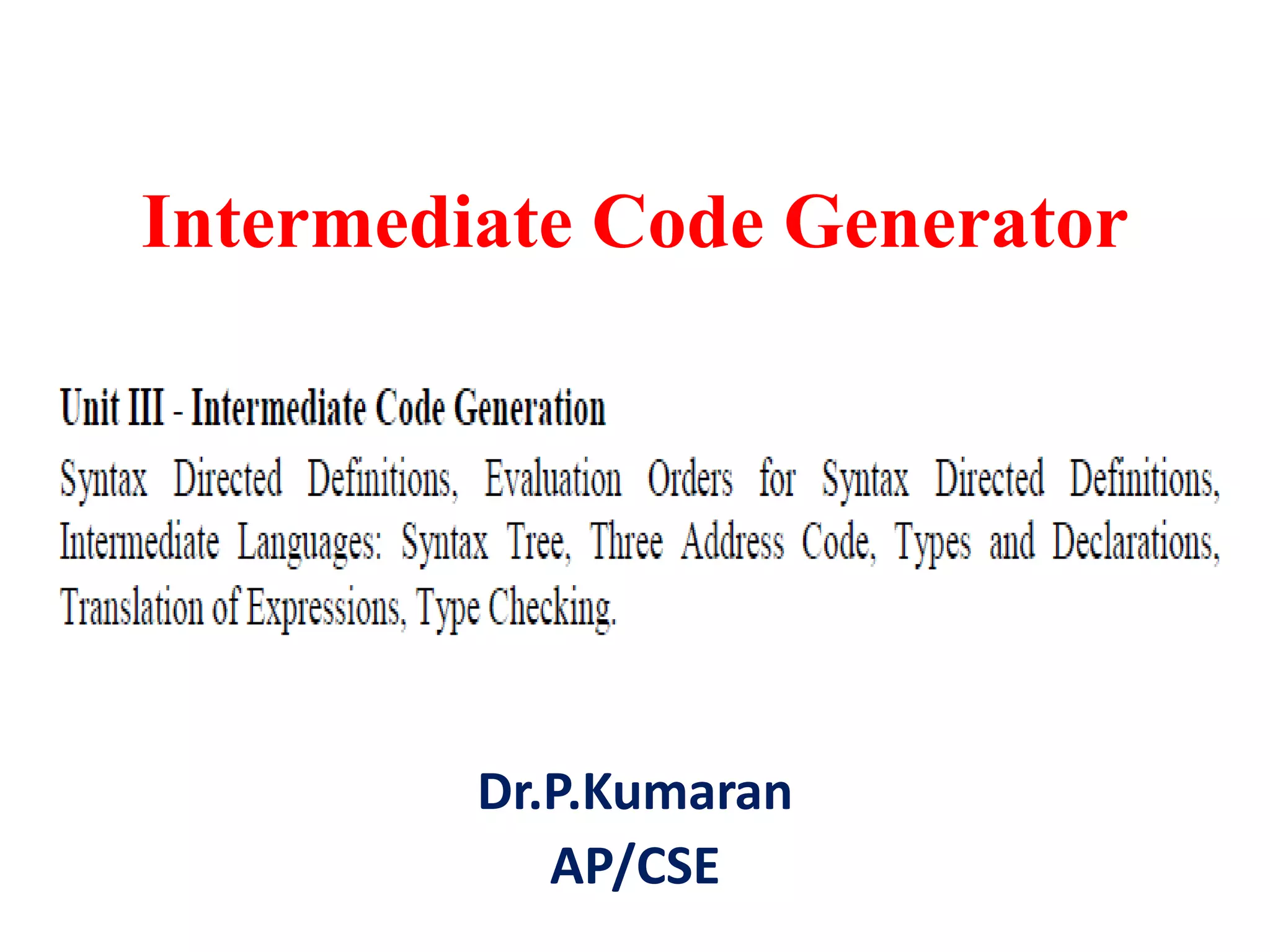 Intermediate Code Generator

Unit III - Intermediate Code Generation

Syntax Directed Definitions, Evaluation Orders for Syntax Directed Definitions, Intermediate Languages: Syntax Tree, Three Address Code, Types and Declarations, Translation of Expressions, Type Checking.

Dr.P.Kumaran
AP/CSE